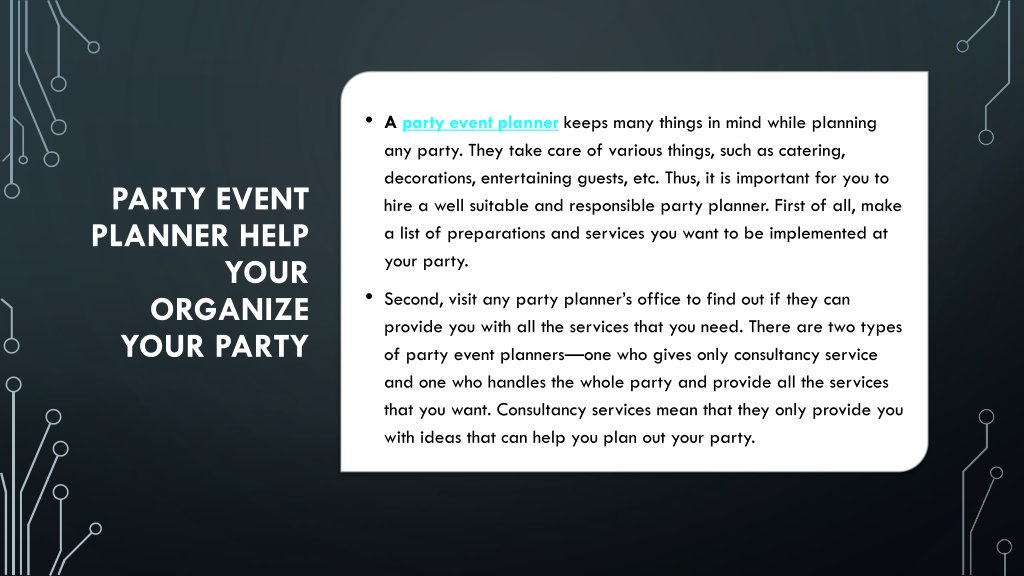 PARTY EVENT PLANNER HELP YOUR ORGANIZE YOUR PARTY

• A party event planner keeps many things in mind while planning any party. They take care of various things, such as catering, decorations, entertaining guests, etc. Thus, it is important for you to hire a well suitable and responsible party planner. First of all, make a list of preparations and services you want to be implemented at your party.

• Second, visit any party planner's office to find out if they can provide you with all the services that you need. There are two types of party event planners—one who gives only consultancy service and one who handles the whole party and provide all the services that you want. Consultancy services mean that they only provide you with ideas that can help you plan out your party.